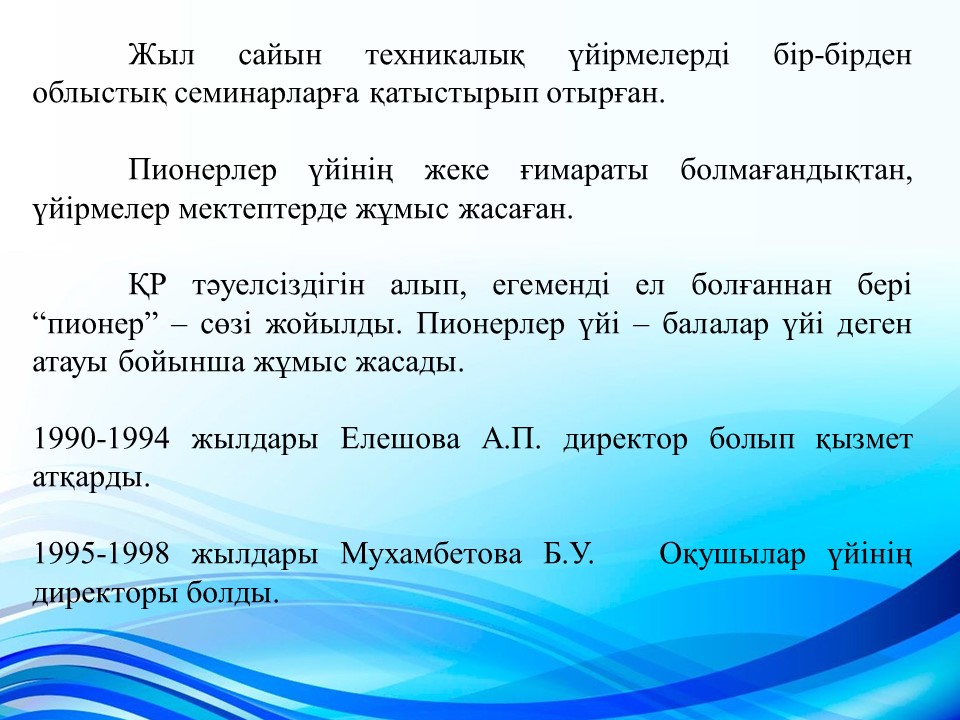 Жыл сайын техникалық үйірмелерді бір-бірден облыстық семинарларға қатыстырып отырған.

Пионерлер үйінің жеке ғимараты болмағандықтан, үйірмелер мектептерде жұмыс жасаған.

ҚР тәуелсіздігін алып, егеменді ел болғаннан бері “пионер” – сөзі жойылды. Пионерлер үйі – балалар үйі деген атауы бойынша жұмыс жасады.

1990-1994 жылдары Елешова А.П. директор болып қызмет атқарды.

1995-1998 жылдары Мухамбетова Б.У. Оқушылар үйінің директоры болды.